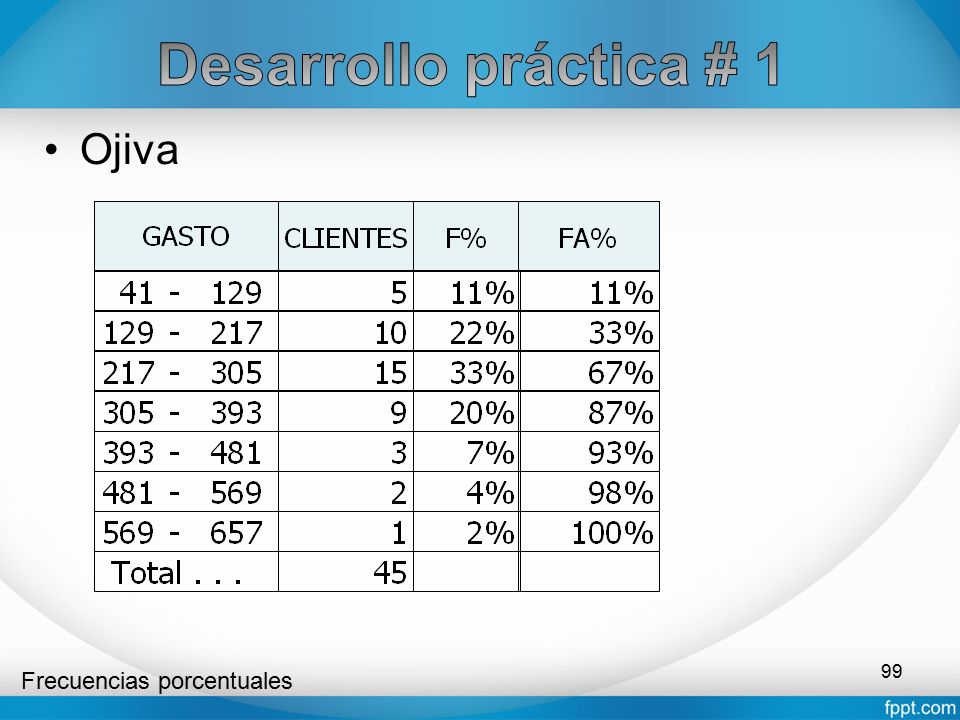 Desarrollo práctica # 1

• Ojiva

| GASTO | CLIENTES | F% | FA% |
|---|---|---|---|
| 41 - 129 | 5 | 11% | 11% |
| 129 - 217 | 10 | 22% | 33% |
| 217 - 305 | 15 | 33% | 67% |
| 305 - 393 | 9 | 20% | 87% |
| 393 - 481 | 3 | 7% | 93% |
| 481 - 569 | 2 | 4% | 98% |
| 569 - 657 | 1 | 2% | 100% |
| Total . . . | 45 | | |

Frecuencias porcentuales

99

fppt.com